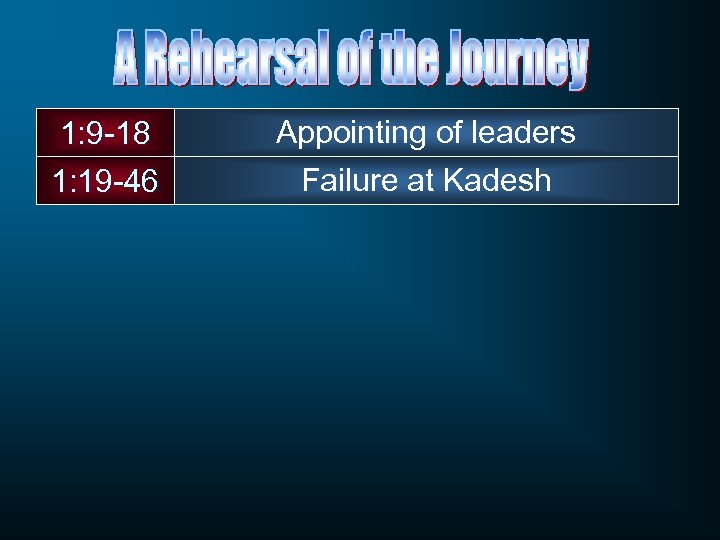 A Rehearsal of the Journey

| 1:9-18 | Appointing of leaders |
|---|---|
| 1:19-46 | Failure at Kadesh |